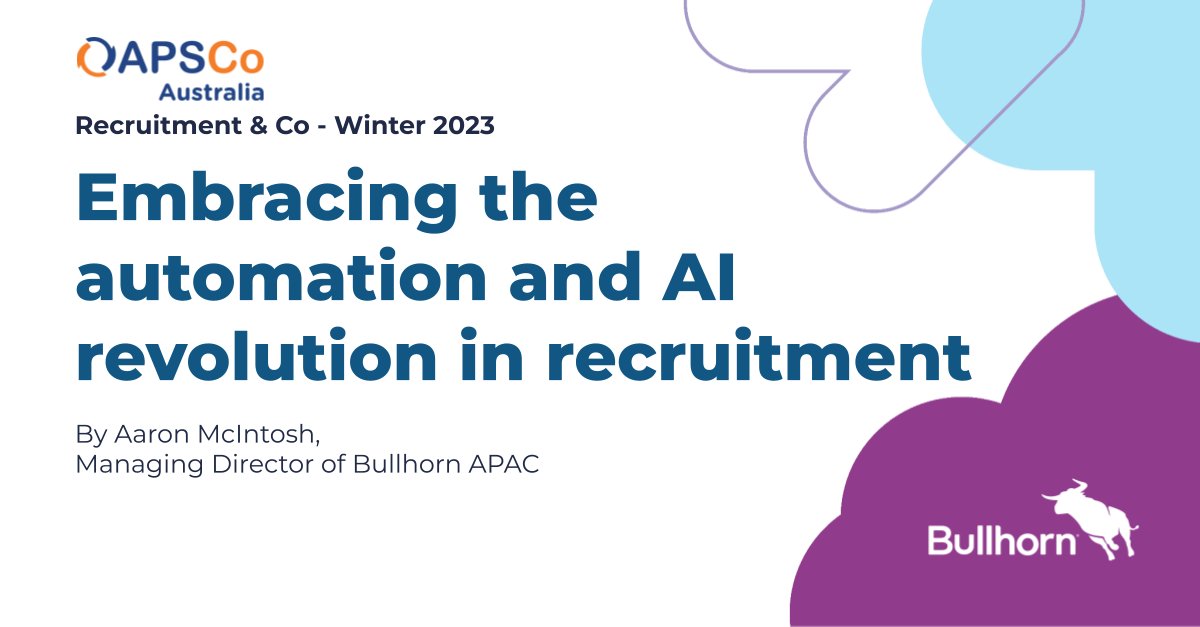 APSCo
Australia

Recruitment & Co - Winter 2023

Embracing the automation and AI revolution in recruitment

By Aaron McIntosh,
Managing Director of Bullhorn APAC

Bullhorn